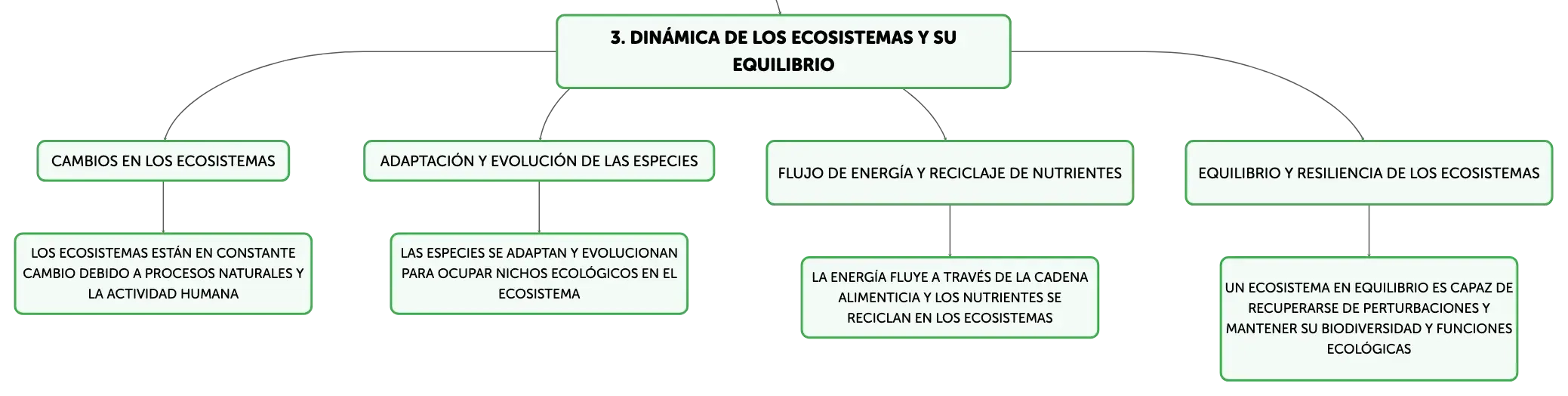 3. DINÁMICA DE LOS ECOSISTEMAS Y SU EQUILIBRIO

CAMBIOS EN LOS ECOSISTEMAS

LOS ECOSISTEMAS ESTÁN EN CONSTANTE CAMBIO DEBIDO A PROCESOS NATURALES Y LA ACTIVIDAD HUMANA

ADAPTACIÓN Y EVOLUCIÓN DE LAS ESPECIES

LAS ESPECIES SE ADAPTAN Y EVOLUCIONAN PARA OCUPAR NICHOS ECOLÓGICOS EN EL ECOSISTEMA

FLUJO DE ENERGÍA Y RECICLAJE DE NUTRIENTES

LA ENERGÍA FLUYE A TRAVÉS DE LA CADENA ALIMENTICIA Y LOS NUTRIENTES SE RECICLAN EN LOS ECOSISTEMAS

EQUILIBRIO Y RESILIENCIA DE LOS ECOSISTEMAS

UN ECOSISTEMA EN EQUILIBRIO ES CAPAZ DE RECUPERARSE DE PERTURBACIONES Y MANTENER SU BIODIVERSIDAD Y FUNCIONES ECOLÓGICAS